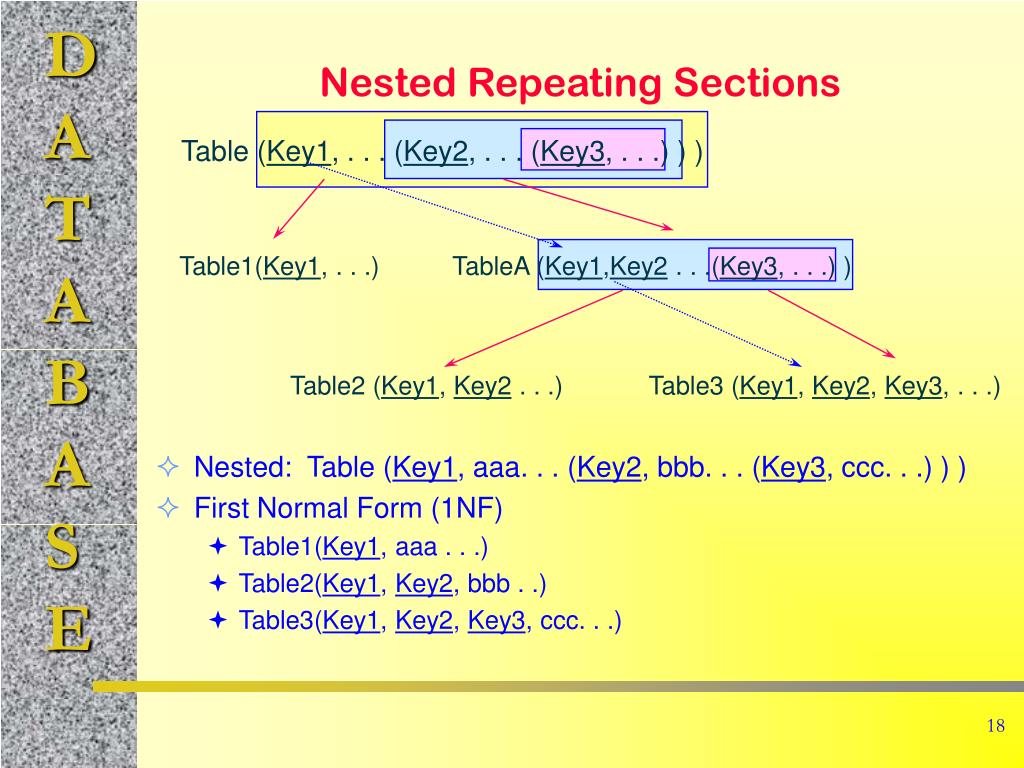 D
A
T
A
B
A
S
E

Nested Repeating Sections

Table (Key1, . . . (Key2, . . . (Key3, . . .) ) )

Table1(Key1, . . .)

TableA (Key1,Key2 . . .(Key3, . . .) )

Table2 (Key1, Key2 . . .)

Table3 (Key1, Key2, Key3, . . .)

✧ Nested: Table (Key1, aaa. . . (Key2, bbb. . . (Key3, ccc. . .) ) )
✧ First Normal Form (1NF)
✦ Table1(Key1, aaa . . .)
✦ Table2(Key1, Key2, bbb . .)
✦ Table3(Key1, Key2, Key3, ccc. . .)

18